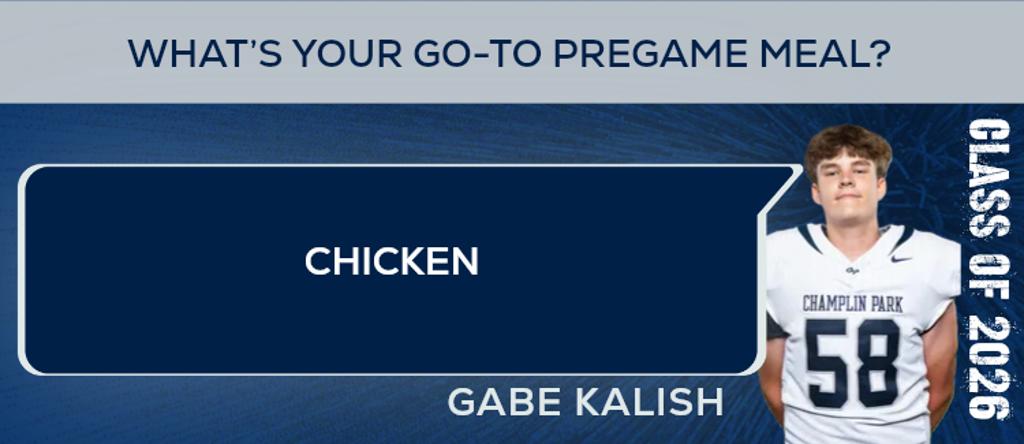 WHAT'S YOUR GO-TO PREGAME MEAL?

CHICKEN

GABE KALISH

CHAMPLIN PARK
58

CLASS OF 2026